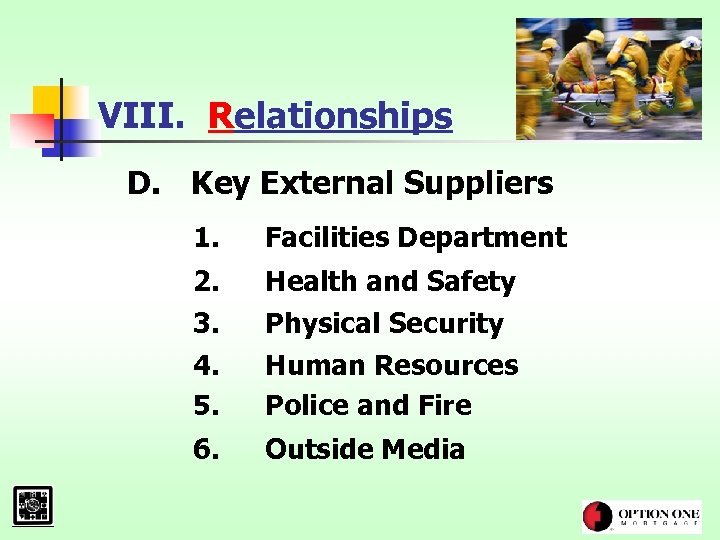 VIII. Relationships

D. Key External Suppliers

1. Facilities Department
2. Health and Safety
3. Physical Security
4. Human Resources
5. Police and Fire
6. Outside Media

OPTION ONE MORTGAGE